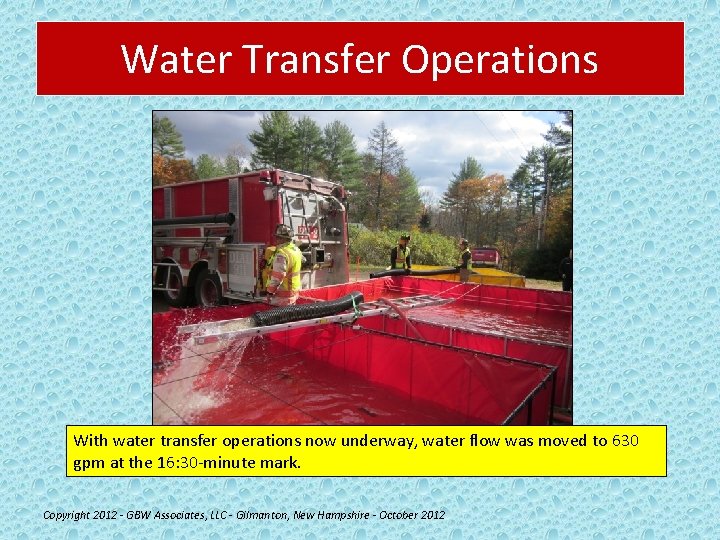 Water Transfer Operations

With water transfer operations now underway, water flow was moved to 630 gpm at the 16:30-minute mark.

Copyright 2012 - GBW Associates, LLC - Gilmanton, New Hampshire - October 2012